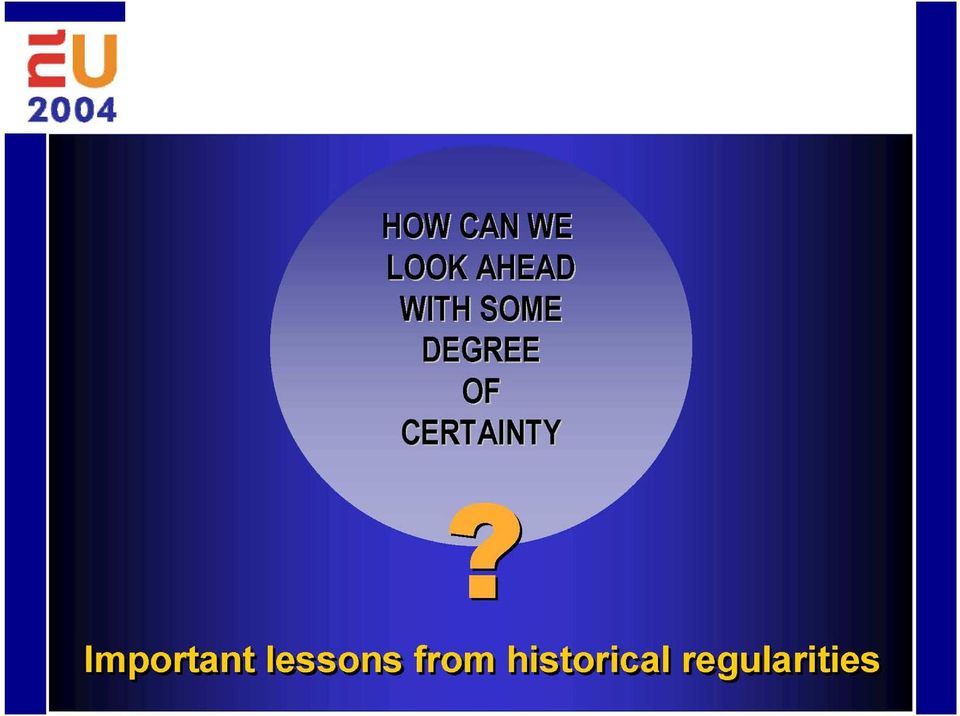 nl EU
2004

HOW CAN WE LOOK AHEAD WITH SOME DEGREE OF CERTAINTY

?

Important lessons from historical regularities